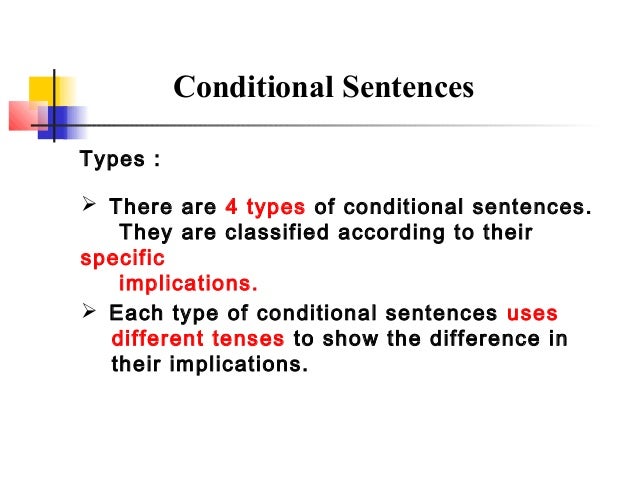 Conditional Sentences

Types :

➢ There are 4 types of conditional sentences. They are classified according to their specific implications.

➢ Each type of conditional sentences uses different tenses to show the difference in their implications.